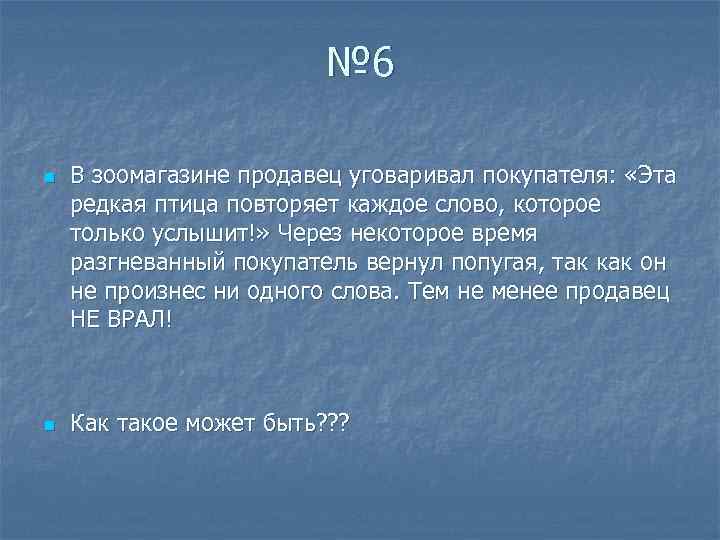 №6

В зоомагазине продавец уговаривал покупателя: «Эта редкая птица повторяет каждое слово, которое только услышит!» Через некоторое время разгневанный покупатель вернул попугая, так как он не произнес ни одного слова. Тем не менее продавец НЕ ВРАЛ!

Как такое может быть???